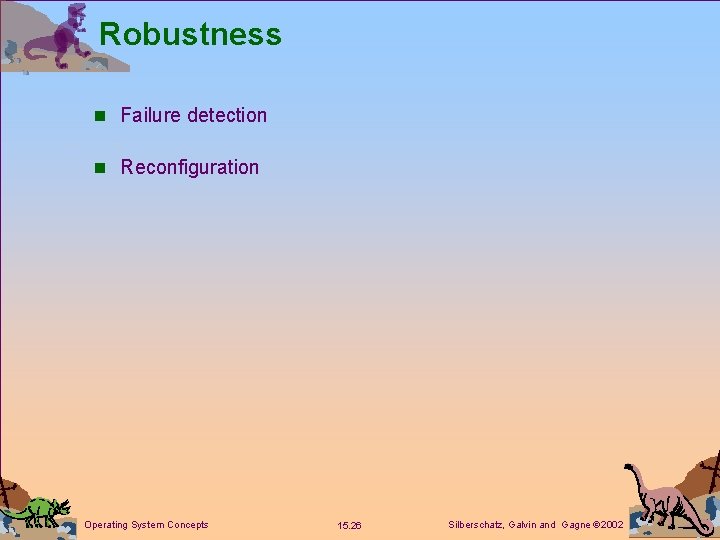 Robustness

Failure detection

Reconfiguration

Operating System Concepts 15.26 Silberschatz, Galvin and Gagne ©2002